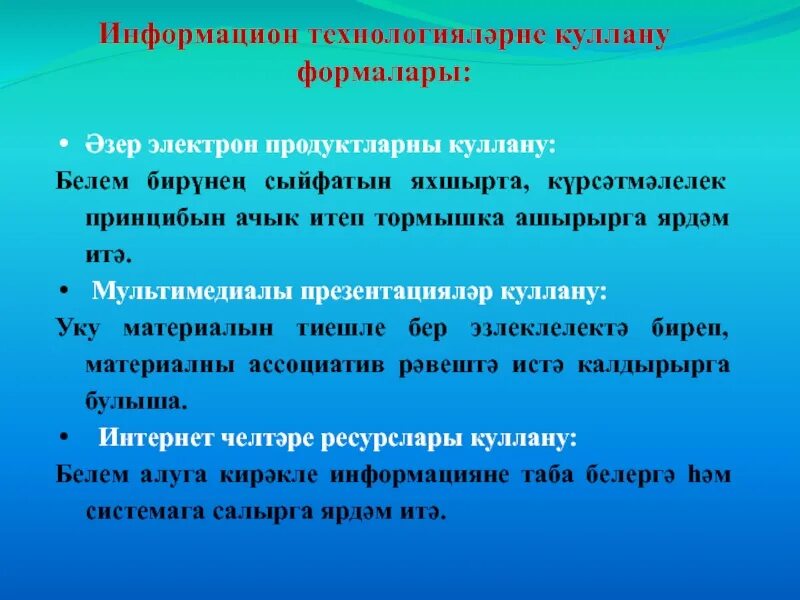 Информацион технологияләрне куллану формалары:

• Әзер электрон продуктларны куллану:

Белем бирүнең сыйфатын яхшырта, күрсәтмәлелек принцибын ачык итеп тормышка ашырырга ярдәм итә.

• Мультимедиалы презентацияләр куллану:

Уку материалын тиешле бер эзлеклелектә биреп, материалны ассоциатив рәвештә истә калдырырга булыша.

• Интернет челтәре ресурслары куллану:

Белем алуга кирәкле информацияне таба белергә һәм системага салырга ярдәм итә.